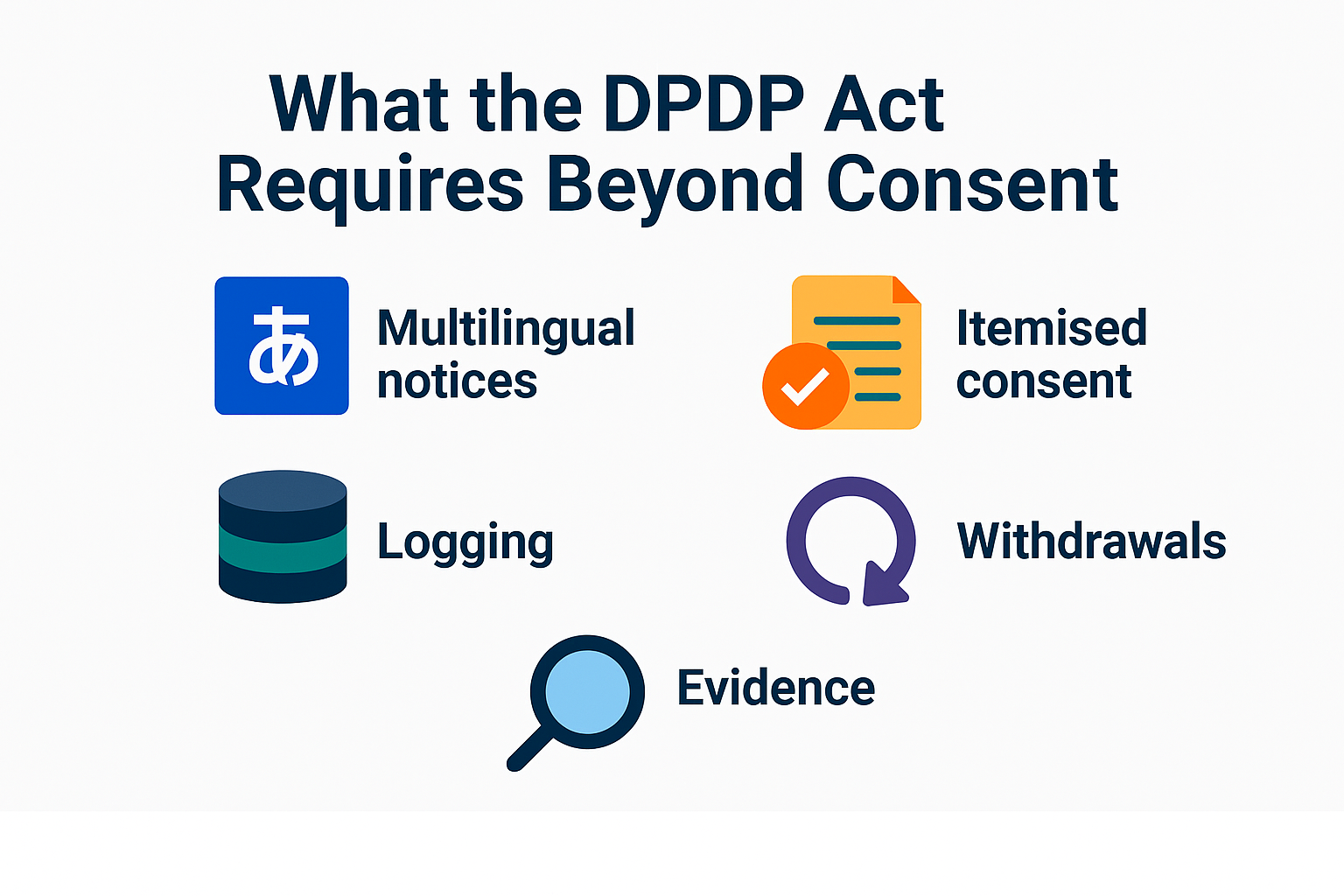 What the DPDP Act Requires Beyond Consent

あ

Multilingual notices

Itemised consent

Logging

Withdrawals

Evidence